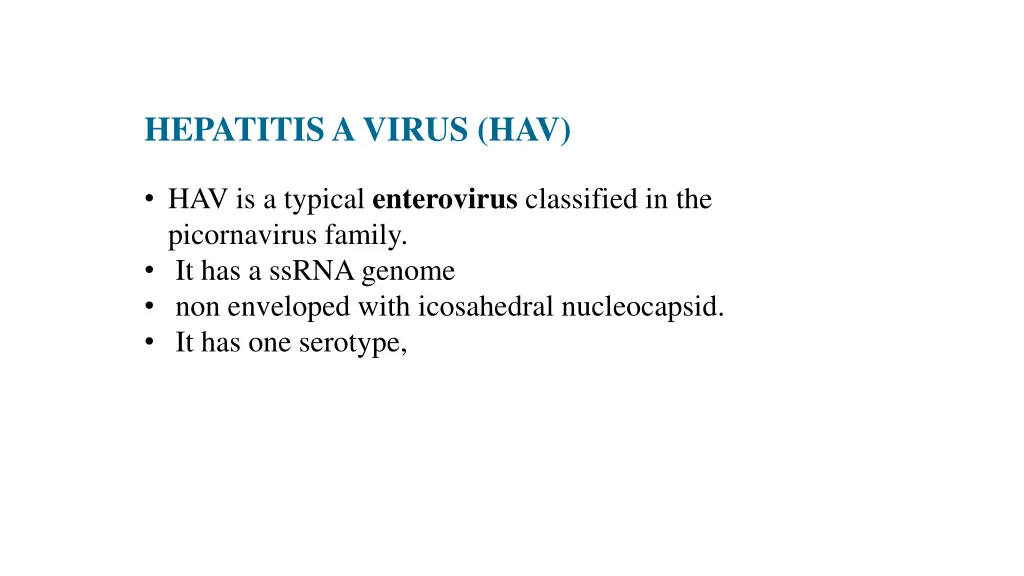 HEPATITIS A VIRUS (HAV)

• HAV is a typical enterovirus classified in the picornavirus family.
• It has a ssRNA genome
• non enveloped with icosahedral nucleocapsid.
• It has one serotype,